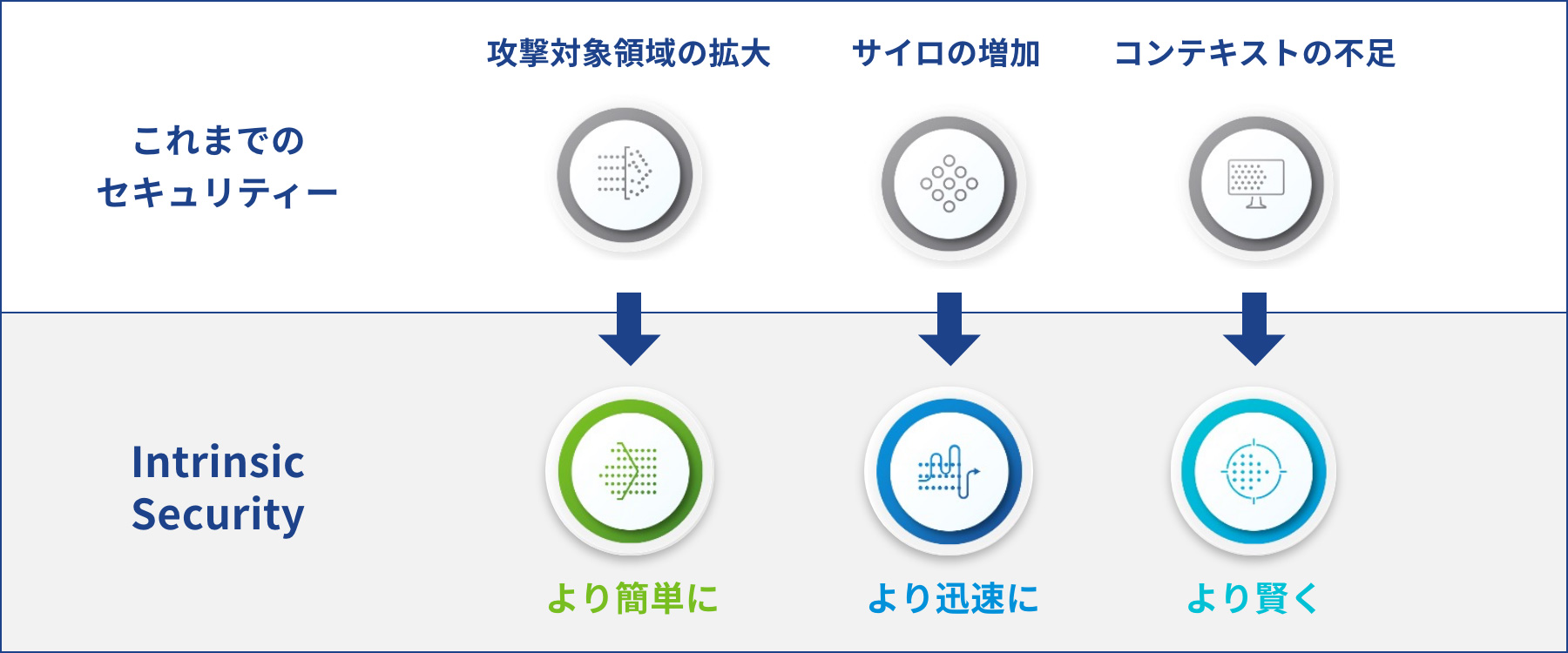 攻撃対象領域の拡大　サイロの増加　コンテキストの不足

これまでの
セキュリティー

Intrinsic
Security

より簡単に　より迅速に　より賢く